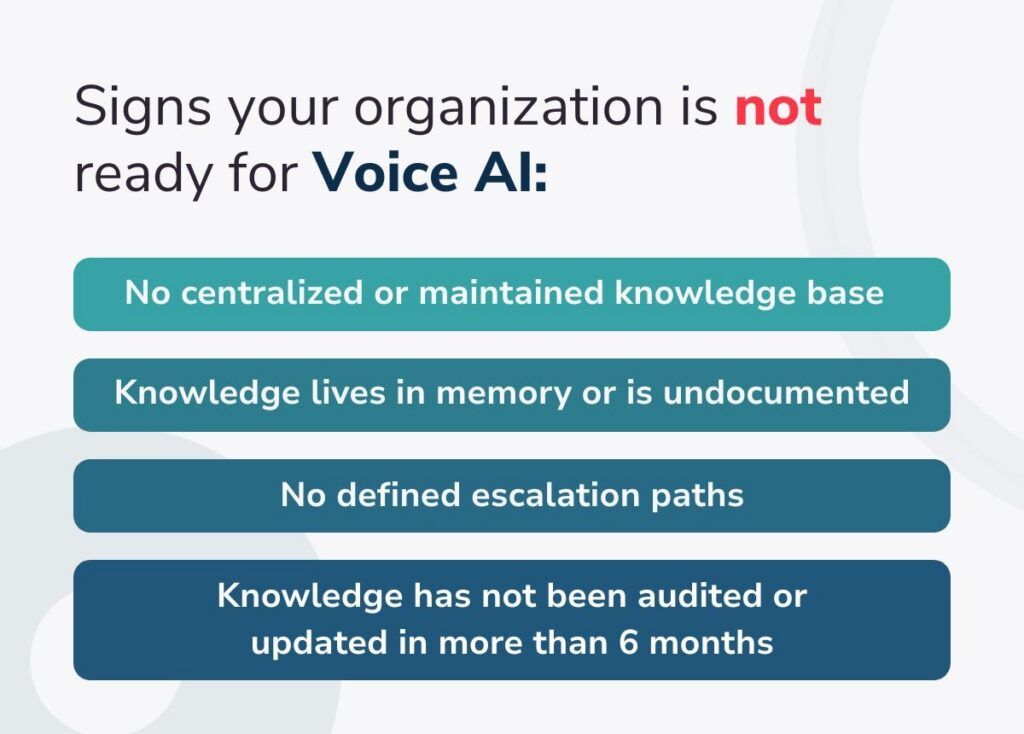 Signs your organization is not ready for Voice AI:

No centralized or maintained knowledge base

Knowledge lives in memory or is undocumented

No defined escalation paths

Knowledge has not been audited or updated in more than 6 months